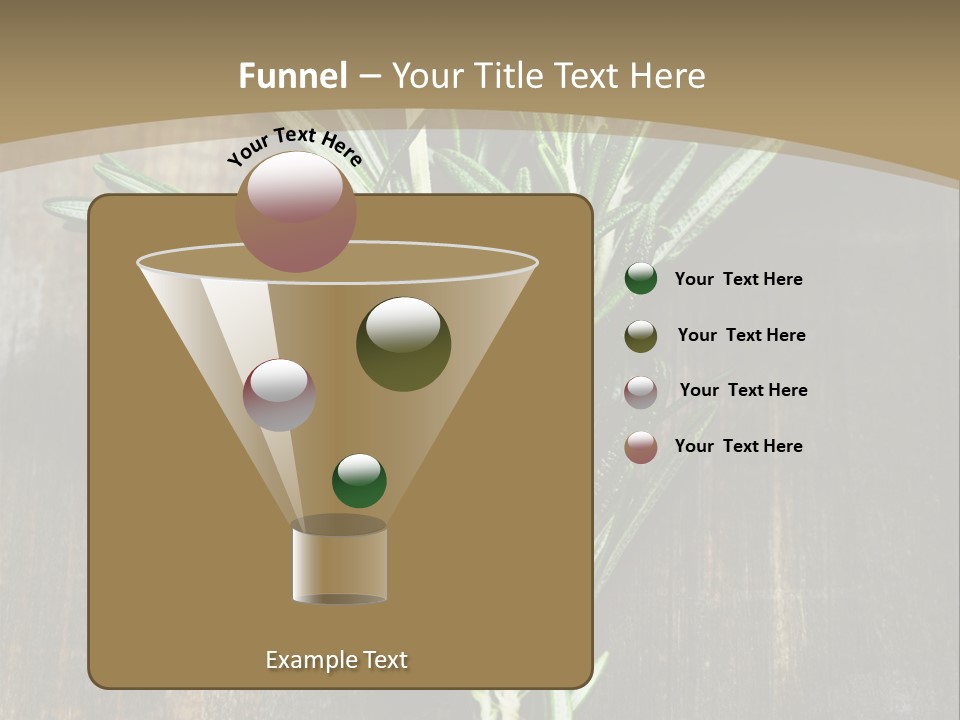 Funnel – Your Title Text Here

Your Text Here

Your Text Here

Your Text Here

Your Text Here

Your Text Here

Example Text